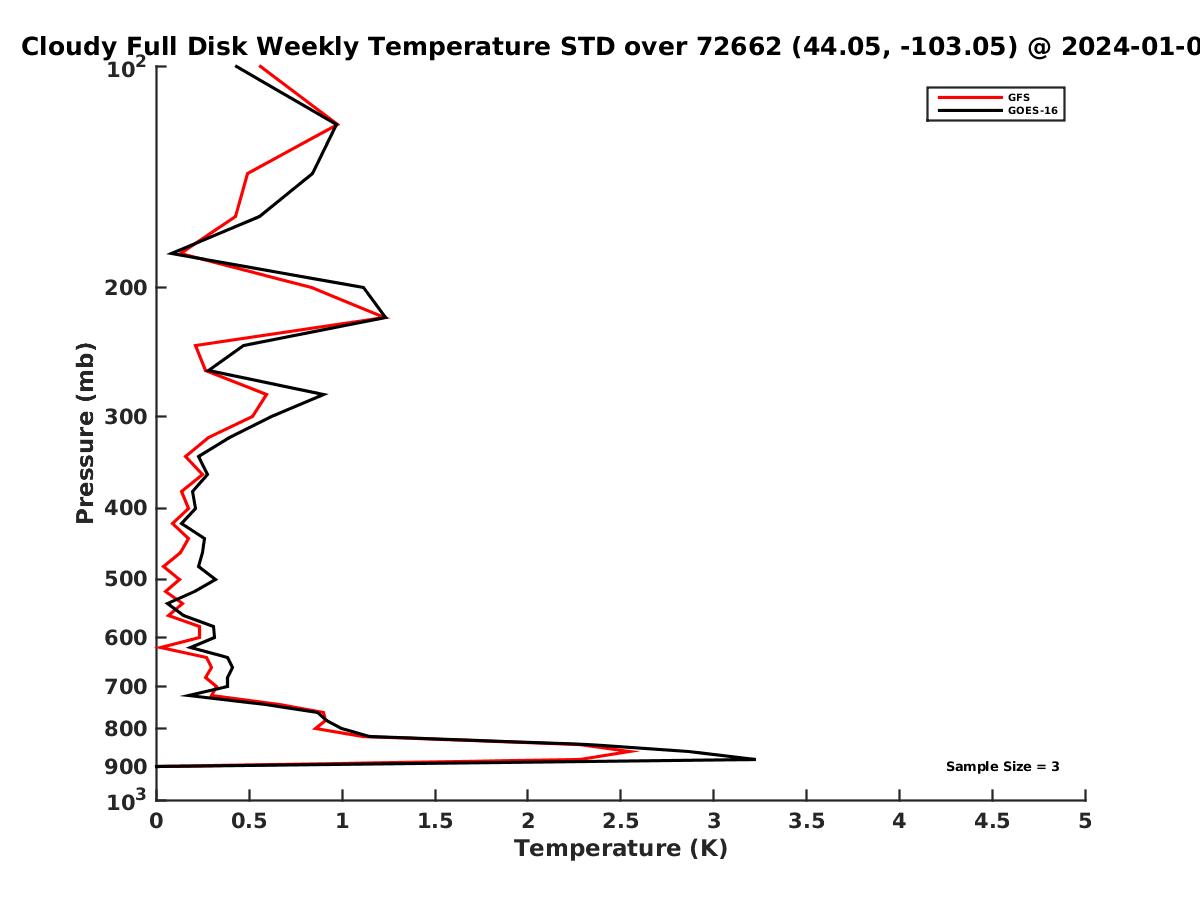 Cloudy Full Disk Weekly Temperature STD over 72662 (44.05, -103.05) @ 2024-01-0

GFS
GOES-16

Pressure (mb)

$10^2$
200
300
400
500
600
700
800
900
$10^3$

Sample Size = 3

0
0.5
1
1.5
2
2.5
3
3.5
4
4.5
5
Temperature (K)